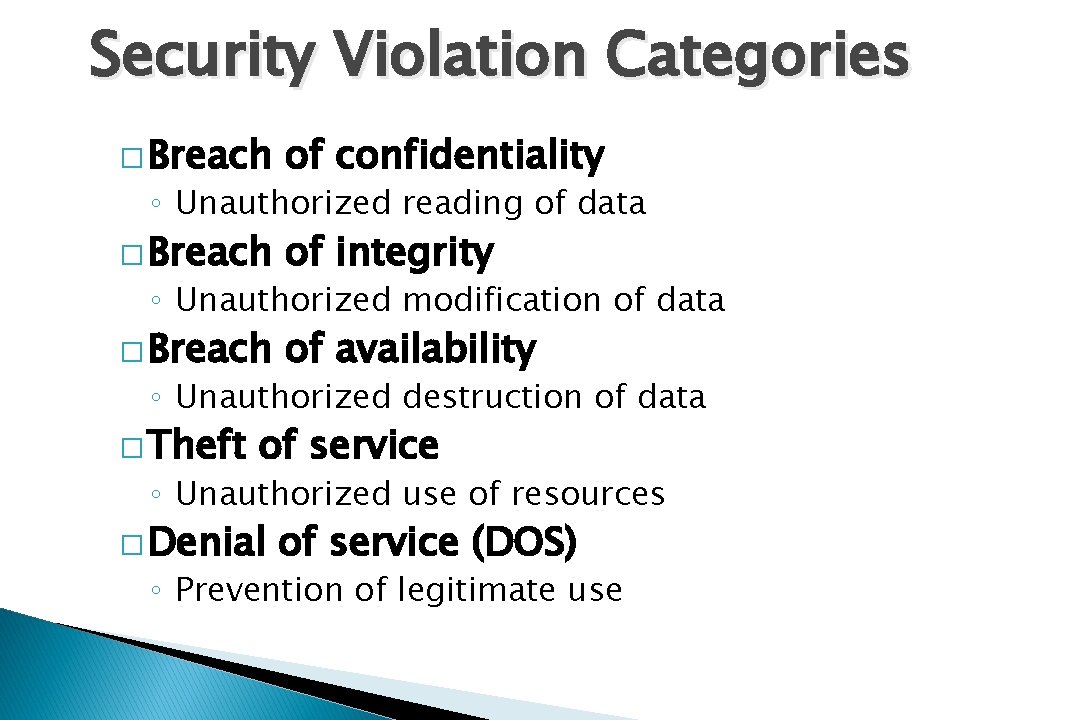 Security Violation Categories

□ Breach of confidentiality
◦ Unauthorized reading of data

□ Breach of integrity
◦ Unauthorized modification of data

□ Breach of availability
◦ Unauthorized destruction of data

□ Theft of service
◦ Unauthorized use of resources

□ Denial of service (DOS)
◦ Prevention of legitimate use